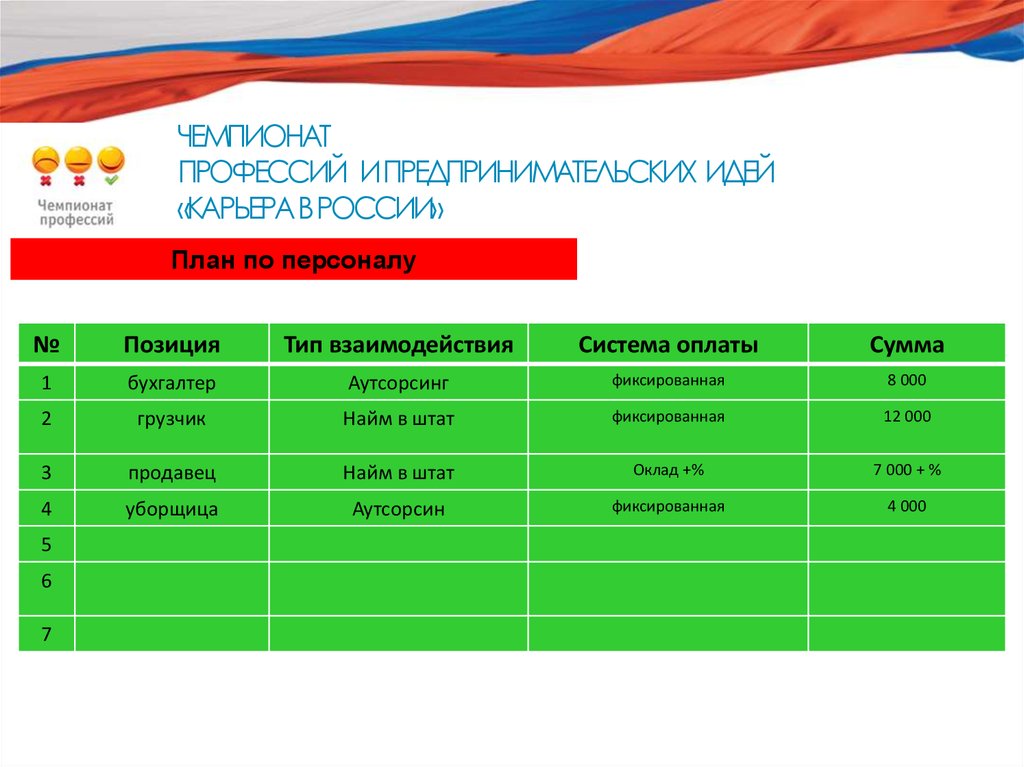 Чемпионат профессий

ЧЕМПИОНАТ
ПРОФЕССИЙ И ПРЕДПРИНИМАТЕЛЬСКИХ ИДЕЙ
«КАРЬЕРА В РОССИИ»

План по персоналу

| № | Позиция | Тип взаимодействия | Система оплаты | Сумма |
|---|---|---|---|---|
| 1 | бухгалтер | Аутсорсинг | фиксированная | 8 000 |
| 2 | грузчик | Найм в штат | фиксированная | 12 000 |
| 3 | продавец | Найм в штат | Оклад +% | 7 000 + % |
| 4 | уборщица | Аутсорсин | фиксированная | 4 000 |
| 5 | | | | |
| 6 | | | | |
| 7 | | | | |